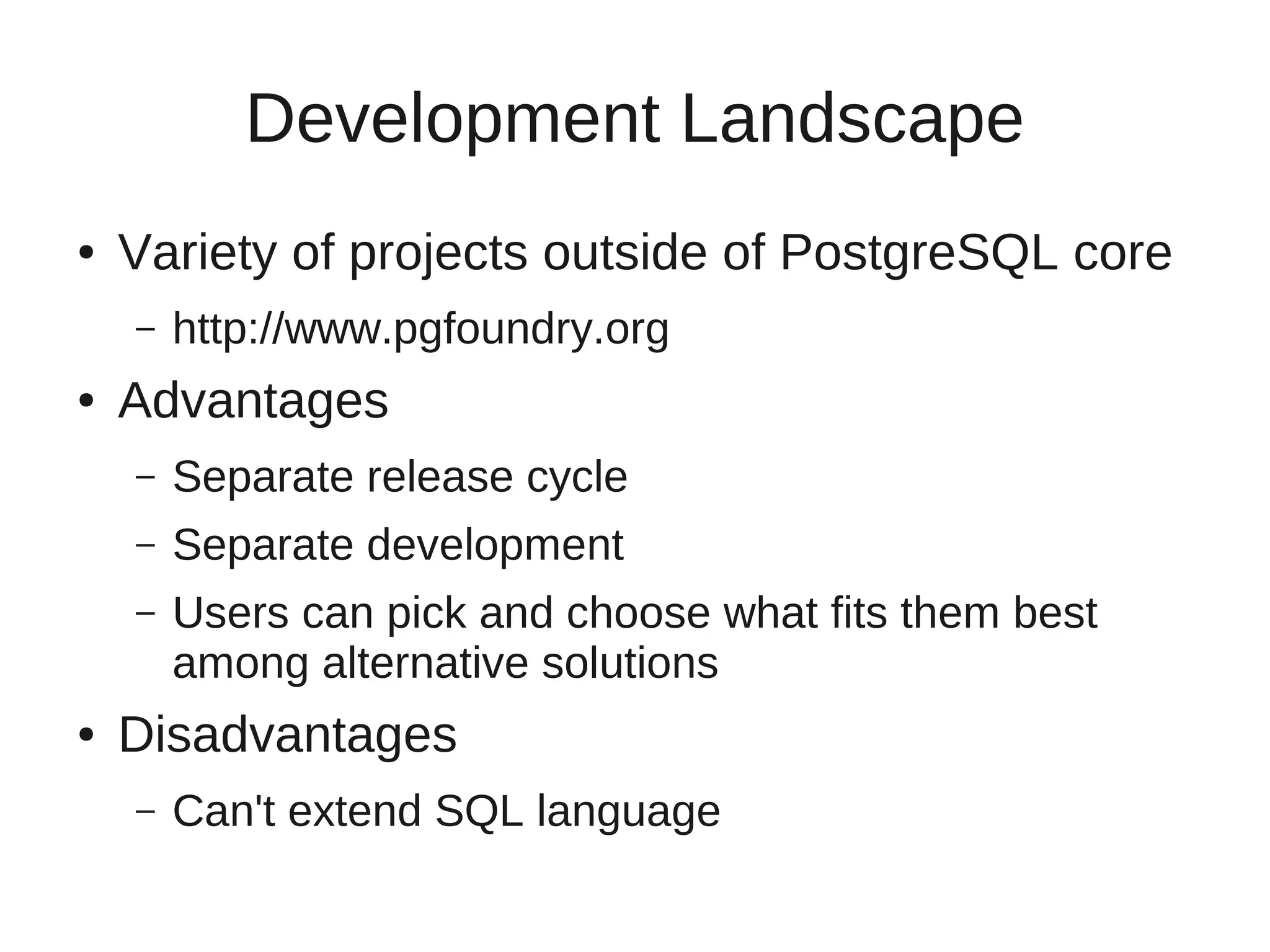 Development Landscape

• Variety of projects outside of PostgreSQL core

– http://www.pgfoundry.org

• Advantages

– Separate release cycle

– Separate development

– Users can pick and choose what fits them best among alternative solutions

• Disadvantages

– Can't extend SQL language